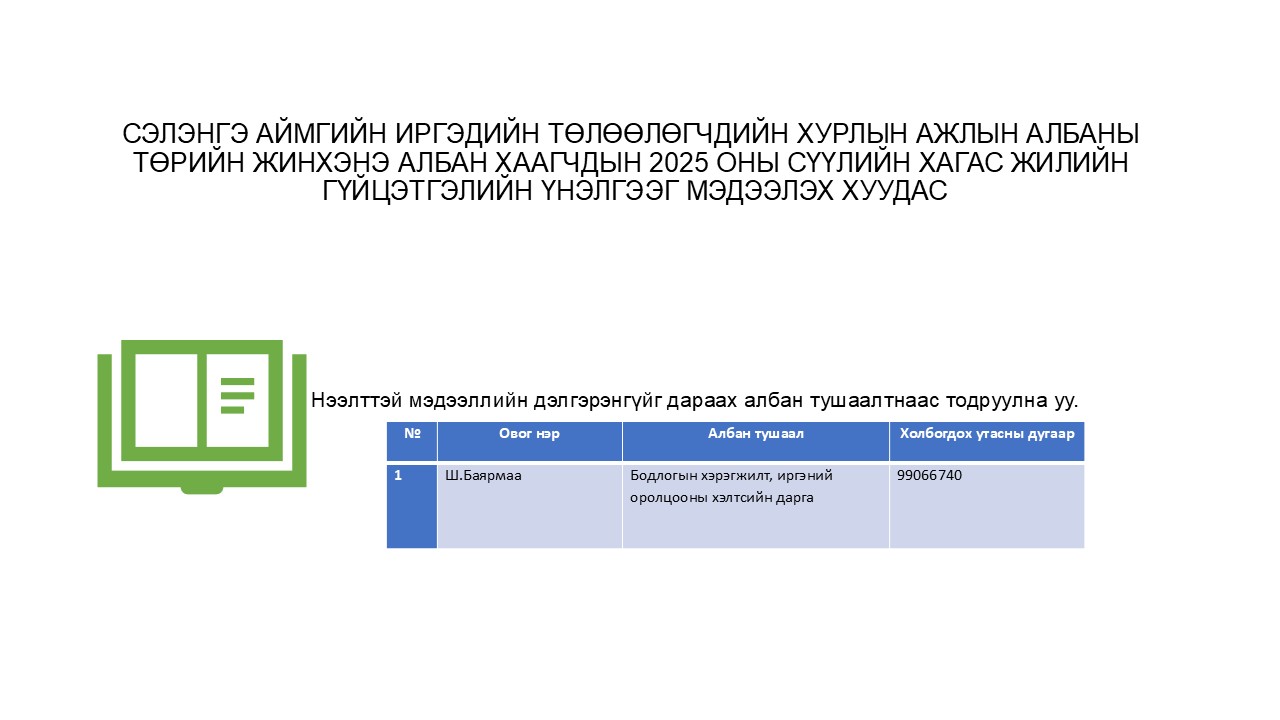 СЭЛЭНГЭ АЙМГИЙН ИРГЭДИЙН ТӨЛӨӨЛӨГЧДИЙН ХУРЛЫН АЖЛЫН АЛБАНЫ ТӨРИЙН ЖИНХЭНЭ АЛБАН ХААГЧДЫН 2025 ОНЫ СҮҮЛИЙН ХАГАС ЖИЛИЙН ГҮЙЦЭТГЭЛИЙН ҮНЭЛГЭЭГ МЭДЭЭЛЭХ ХУУДАС

Нээлттэй мэдээллийн дэлгэрэнгүйг дараах албан тушаалтнаас тодруулна уу.

| № | Овог нэр | Албан тушаал | Холбогдох утасны дугаар |
|---|---|---|---|
| 1 | Ш.Баярмаа | Бодлогын хэрэгжилт, иргэний оролцооны хэлтсийн дарга | 99066740 |